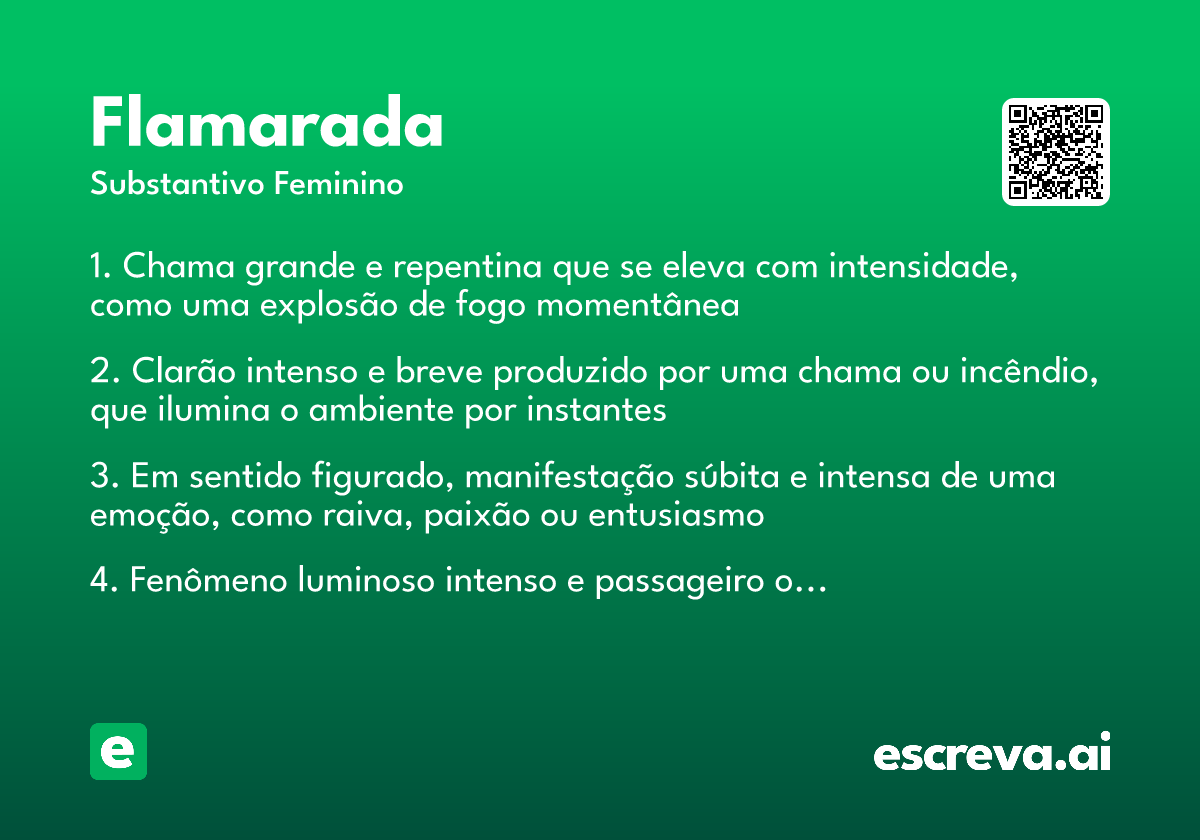 Flamarada
Substantivo Feminino

1. Chama grande e repentina que se eleva com intensidade, como uma explosão de fogo momentânea

2. Clarão intenso e breve produzido por uma chama ou incêndio, que ilumina o ambiente por instantes

3. Em sentido figurado, manifestação súbita e intensa de uma emoção, como raiva, paixão ou entusiasmo

4. Fenômeno luminoso intenso e passageiro o...

e

escreva.ai